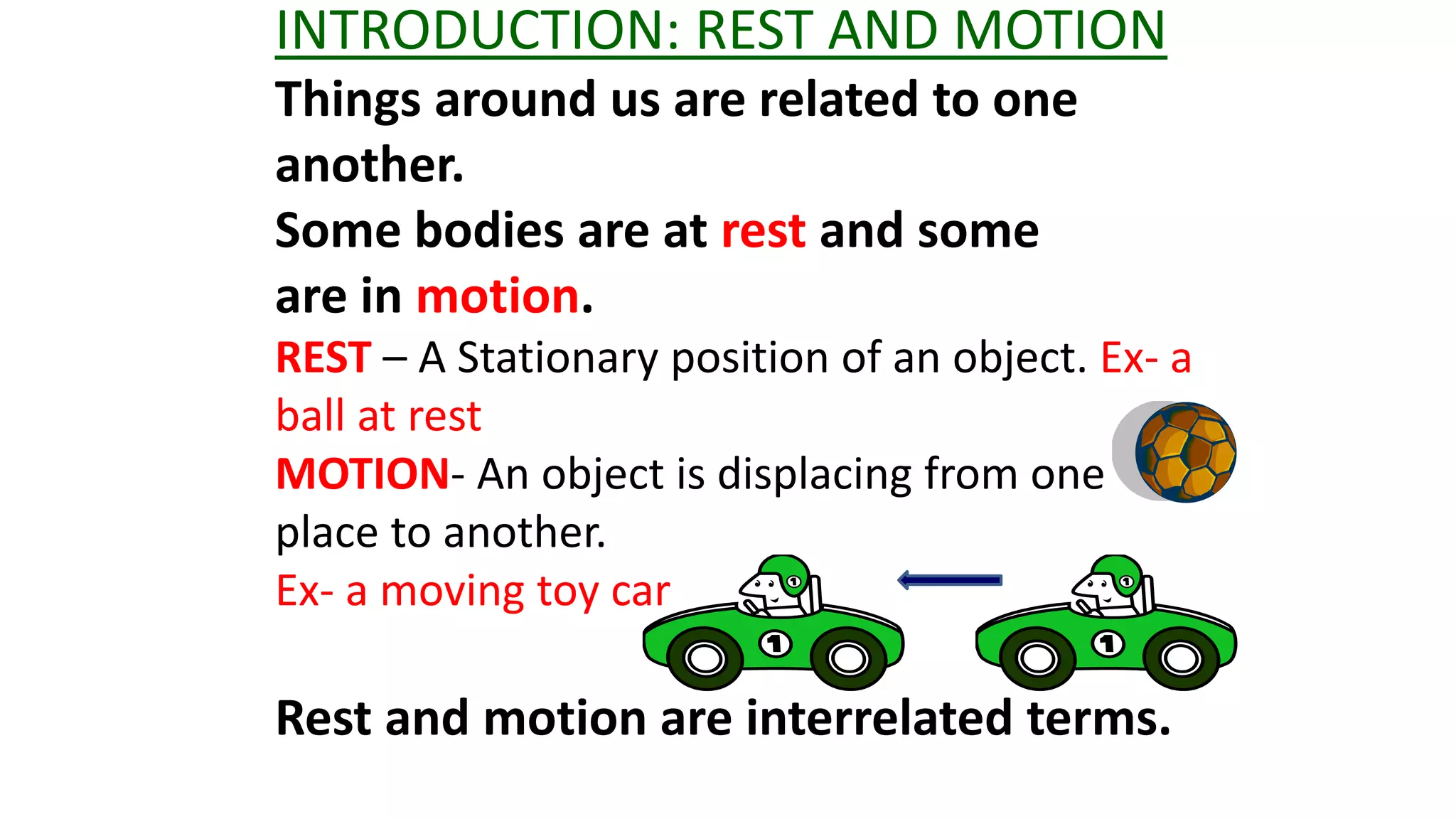 INTRODUCTION: REST AND MOTION

Things around us are related to one another.

Some bodies are at rest and some are in motion.

REST – A Stationary position of an object. Ex- a ball at rest

MOTION- An object is displacing from one place to another.

Ex- a moving toy car

1

1

Rest and motion are interrelated terms.